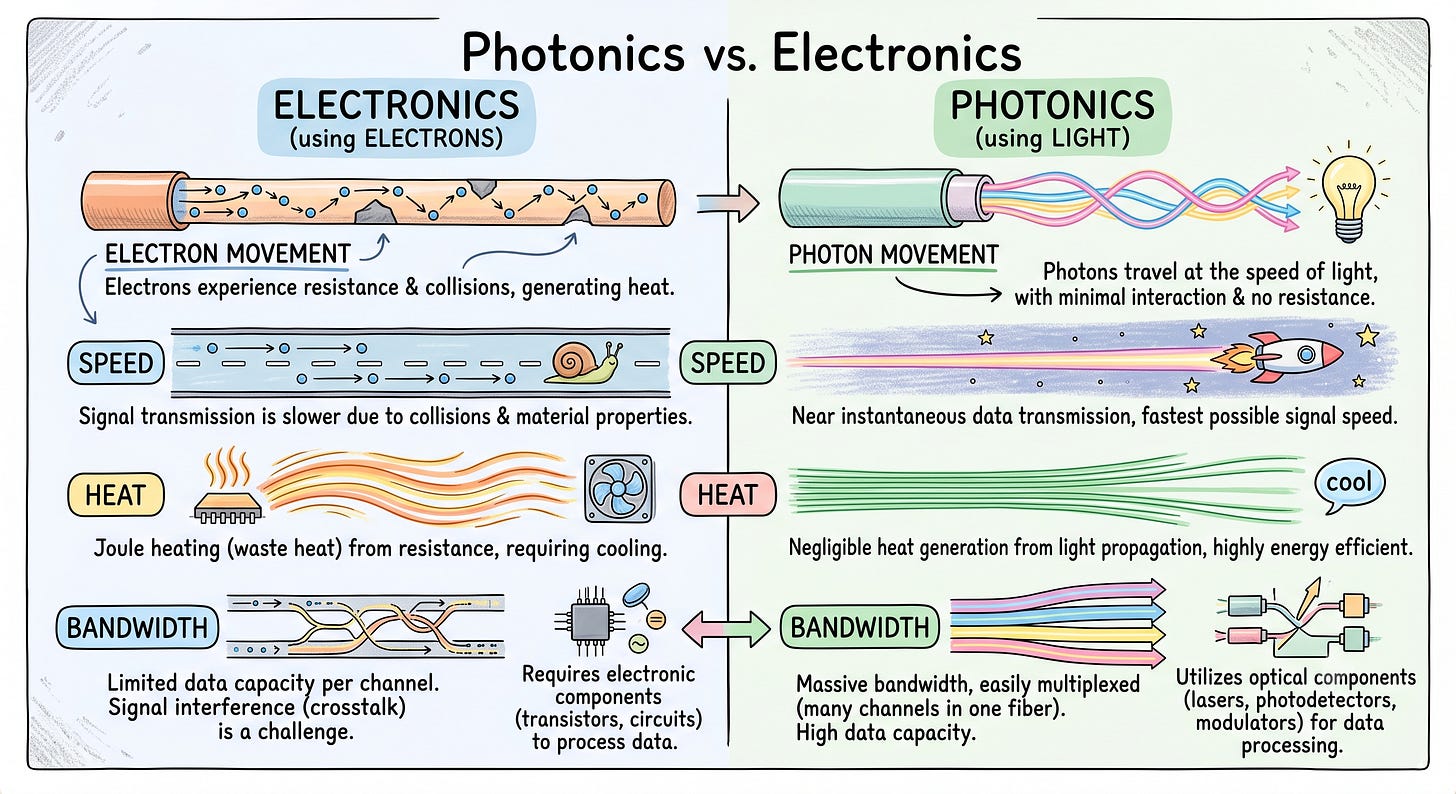 Photonics vs. Electronics

ELECTRONICS
(using ELECTRONS)

ELECTRON MOVEMENT
Electrons experience resistance & collisions, generating heat.

SPEED
Signal transmission is slower due to collisions & material properties.

HEAT
Joule heating (waste heat) from resistance, requiring cooling.

BANDWIDTH
Limited data capacity per channel. Signal interference (crosstalk) is a challenge.

Requires electronic components (transistors, circuits) to process data.

PHOTONICS
(using LIGHT)

PHOTON MOVEMENT
Photons travel at the speed of light, with minimal interaction & no resistance.

SPEED
Near instantaneous data transmission, fastest possible signal speed.

HEAT
cool
Negligible heat generation from light propagation, highly energy efficient.

BANDWIDTH
Massive bandwidth, easily multiplexed (many channels in one fiber). High data capacity.

Utilizes optical components (lasers, photodetectors, modulators) for data processing.